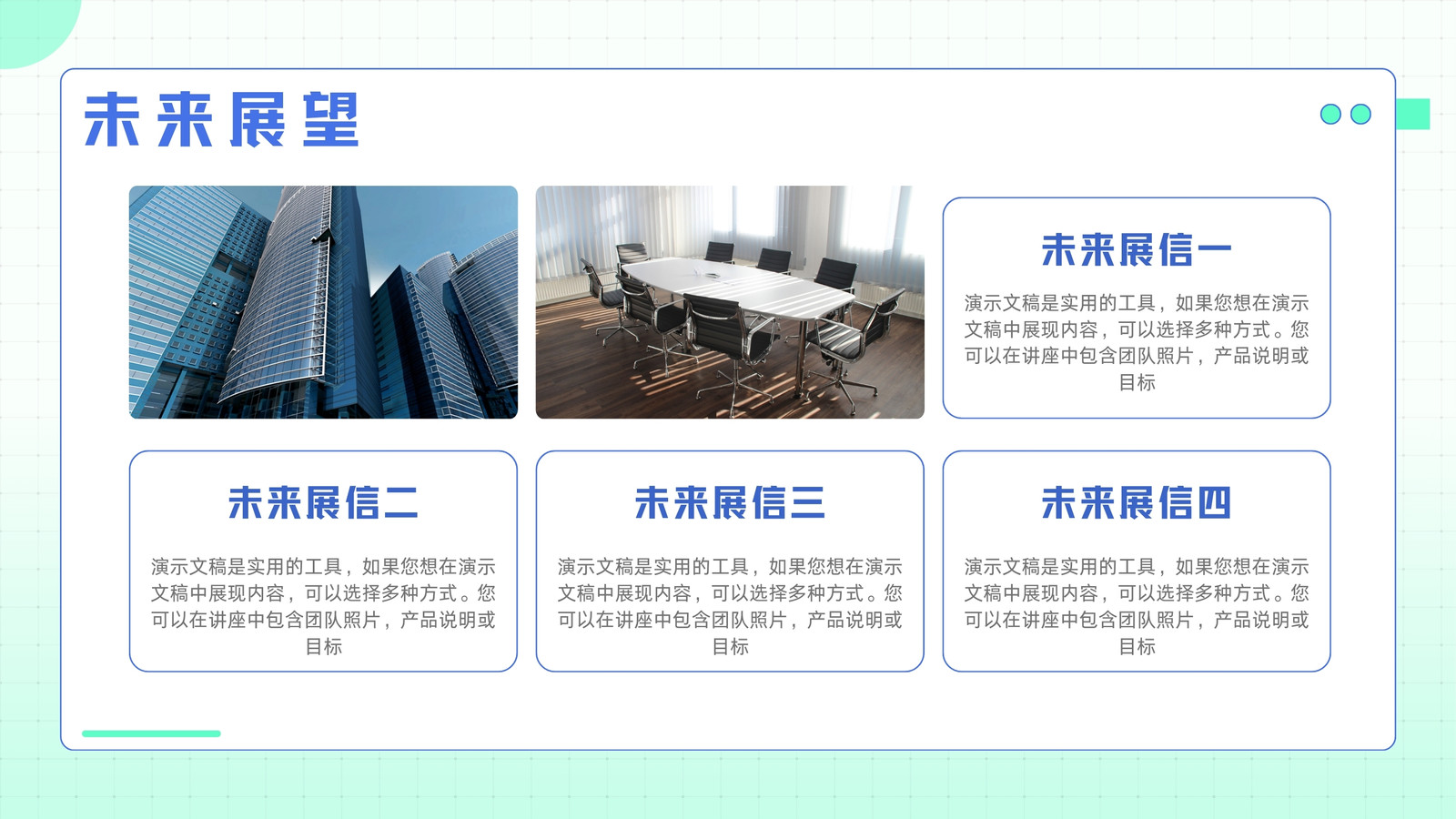 未来展望

未来展信一

演示文稿是实用的工具，如果您想在演示文稿中展现内容，可以选择多种方式。您可以在讲座中包含团队照片，产品说明或目标

未来展信二

演示文稿是实用的工具，如果您想在演示文稿中展现内容，可以选择多种方式。您可以在讲座中包含团队照片，产品说明或目标

未来展信三

演示文稿是实用的工具，如果您想在演示文稿中展现内容，可以选择多种方式。您可以在讲座中包含团队照片，产品说明或目标

未来展信四

演示文稿是实用的工具，如果您想在演示文稿中展现内容，可以选择多种方式。您可以在讲座中包含团队照片，产品说明或目标